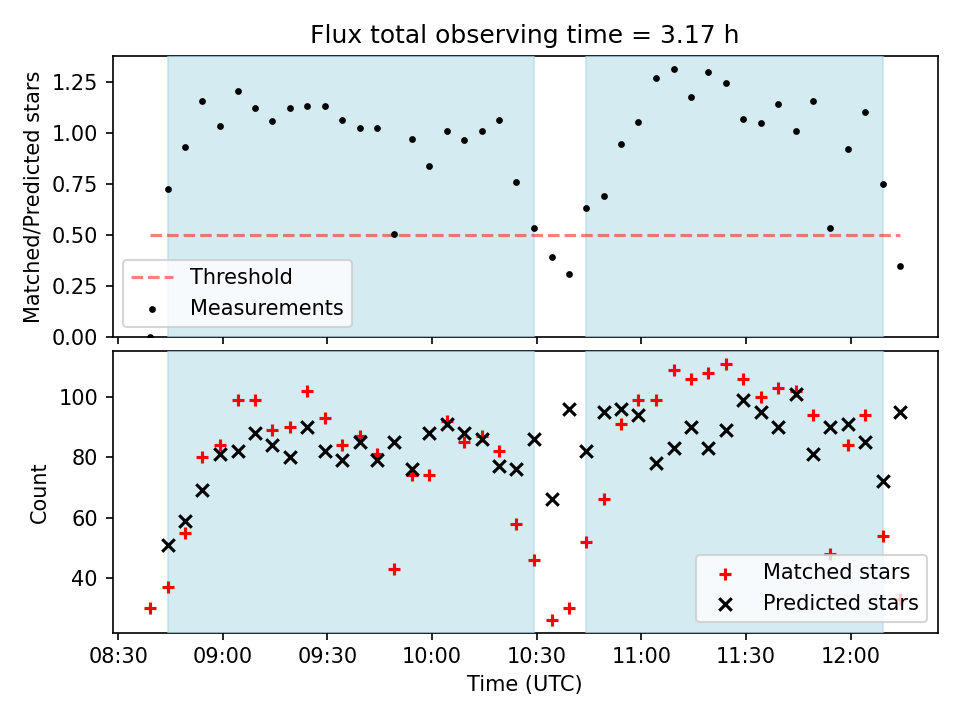 Flux total observing time = 3.17 h

Matched/Predicted stars

1.25
1.00
0.75
0.50
0.25
0.00

Threshold
Measurements

Count

100
80
60
40

Matched stars
Predicted stars

08:30 09:00 09:30 10:00 10:30 11:00 11:30 12:00

Time (UTC)